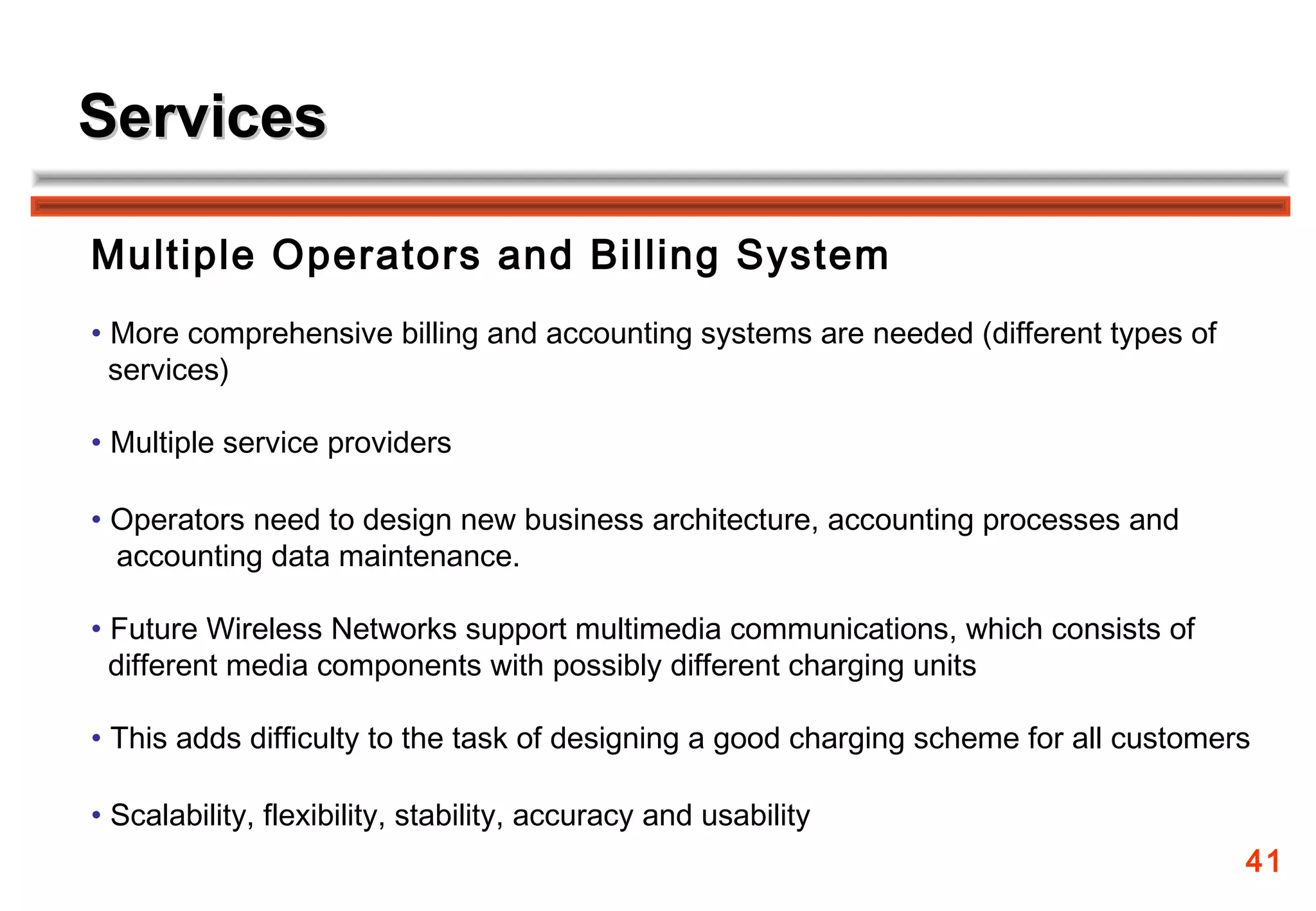 Services

Multiple Operators and Billing System

• More comprehensive billing and accounting systems are needed (different types of services)

• Multiple service providers

• Operators need to design new business architecture, accounting processes and accounting data maintenance.

• Future Wireless Networks support multimedia communications, which consists of different media components with possibly different charging units

• This adds difficulty to the task of designing a good charging scheme for all customers

• Scalability, flexibility, stability, accuracy and usability

41